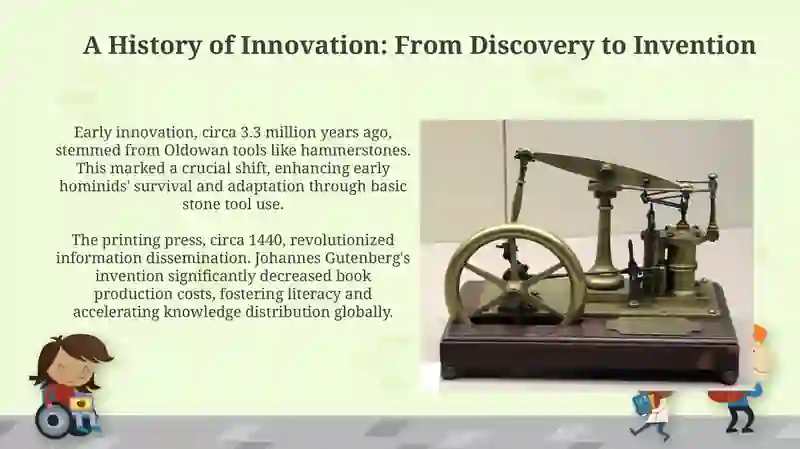 A History of Innovation: From Discovery to Invention

Early innovation, circa 3.3 million years ago, stemmed from Oldowan tools like hammerstones. This marked a crucial shift, enhancing early hominids' survival and adaptation through basic stone tool use.

The printing press, circa 1440, revolutionized information dissemination. Johannes Gutenberg's invention significantly decreased book production costs, fostering literacy and accelerating knowledge distribution globally.